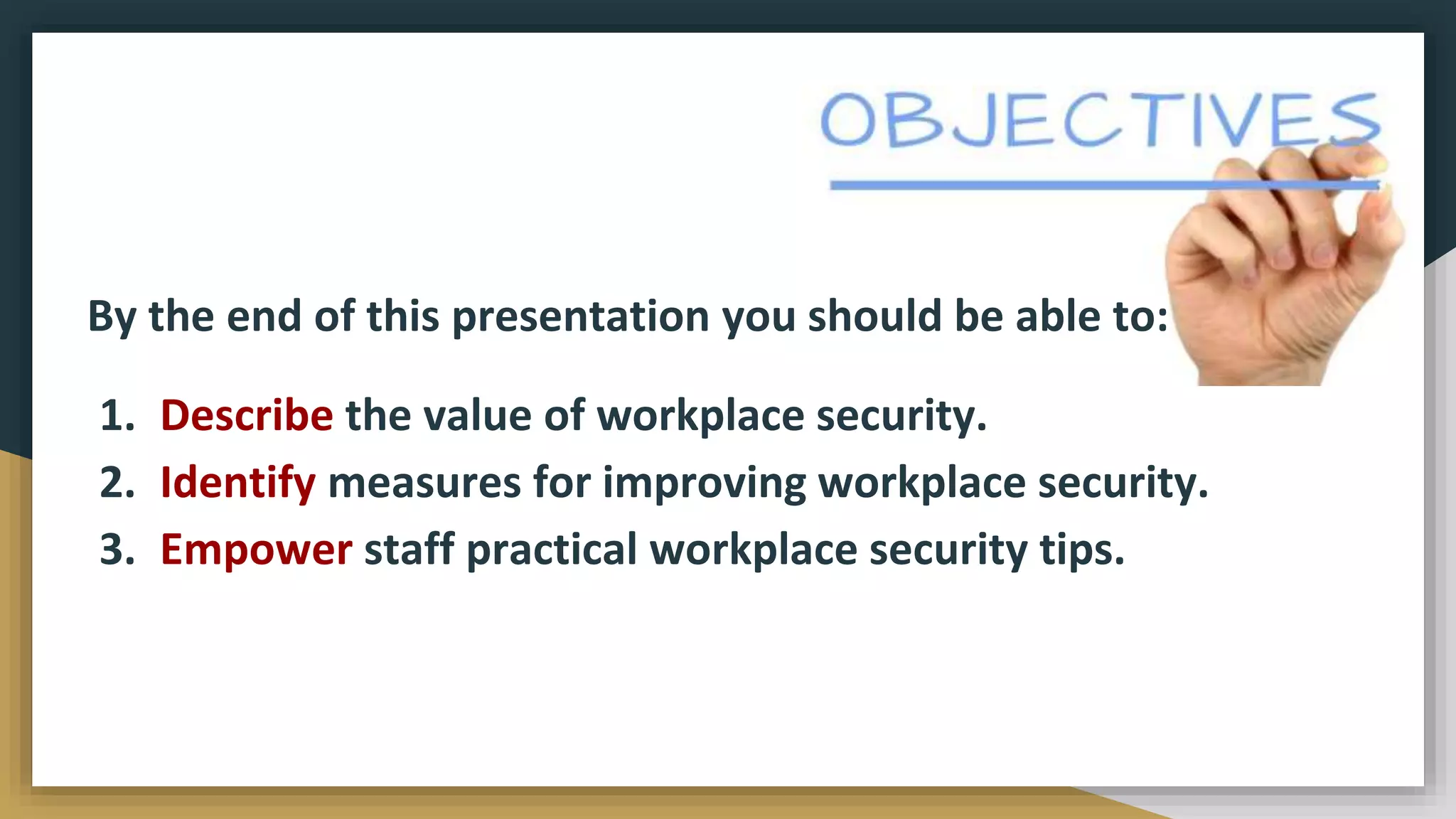 OBJECTIVES

By the end of this presentation you should be able to:

1. Describe the value of workplace security.
2. Identify measures for improving workplace security.
3. Empower staff practical workplace security tips.